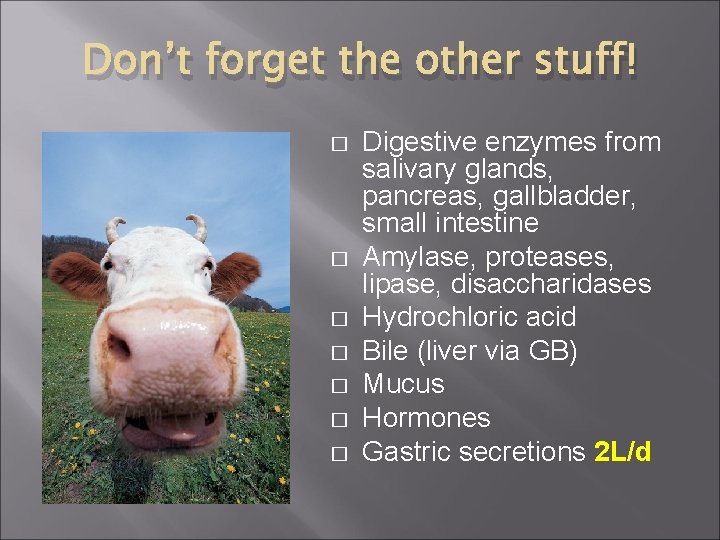 Don't forget the other stuff!

□ Digestive enzymes from salivary glands, pancreas, gallbladder, small intestine
□ Amylase, proteases, lipase, disaccharidases
□ Hydrochloric acid
□ Bile (liver via GB)
□ Mucus
□ Hormones
□ Gastric secretions 2L/d